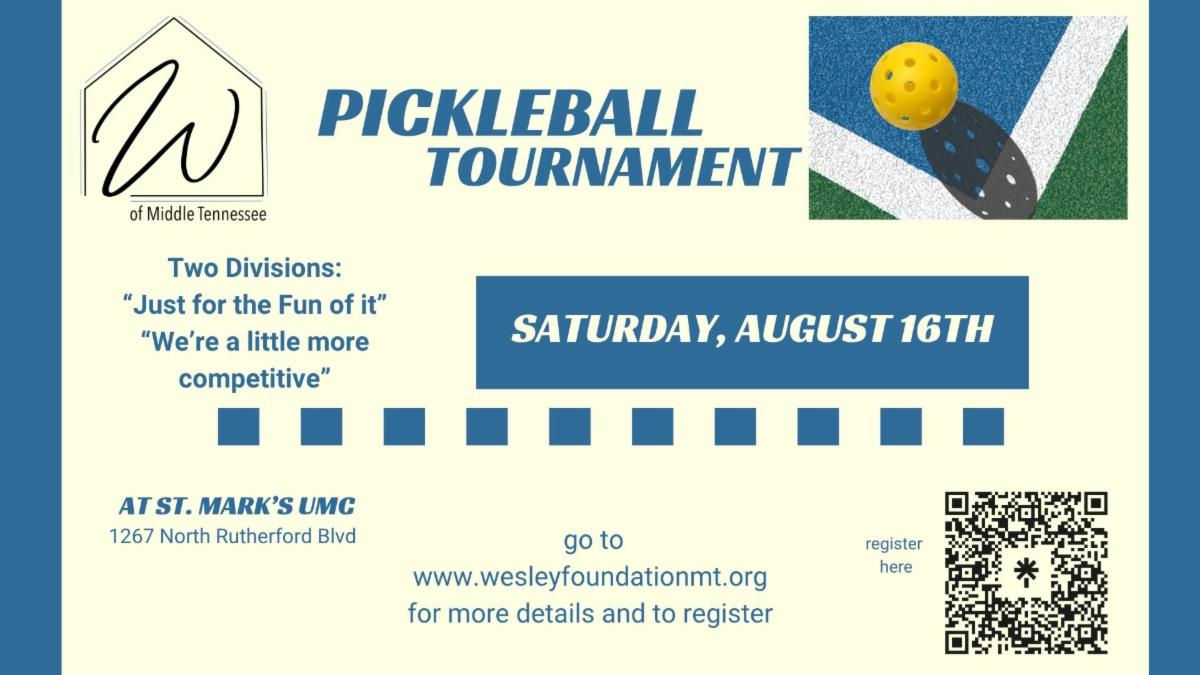 W
of Middle Tennessee

PICKLEBALL TOURNAMENT

Two Divisions:
"Just for the Fun of it"
"We're a little more competitive"

SATURDAY, AUGUST 16TH

AT ST. MARK'S UMC
1267 North Rutherford Blvd

go to
www.wesleyfoundationmt.org
for more details and to register

register here